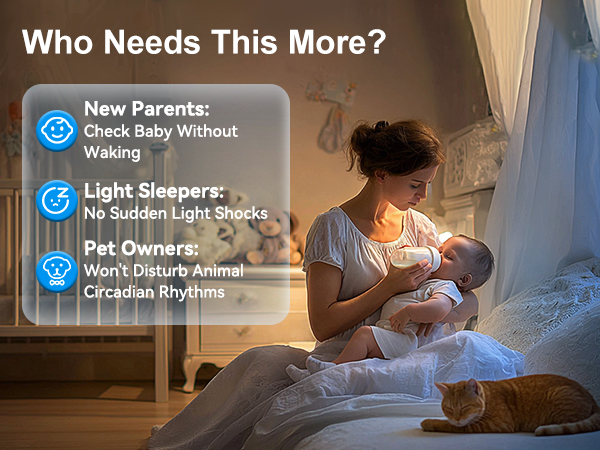 Who Needs This More?

New Parents:
Check Baby Without Waking

Light Sleepers:
No Sudden Light Shocks

Pet Owners:
Won't Disturb Animal Circadian Rhythms